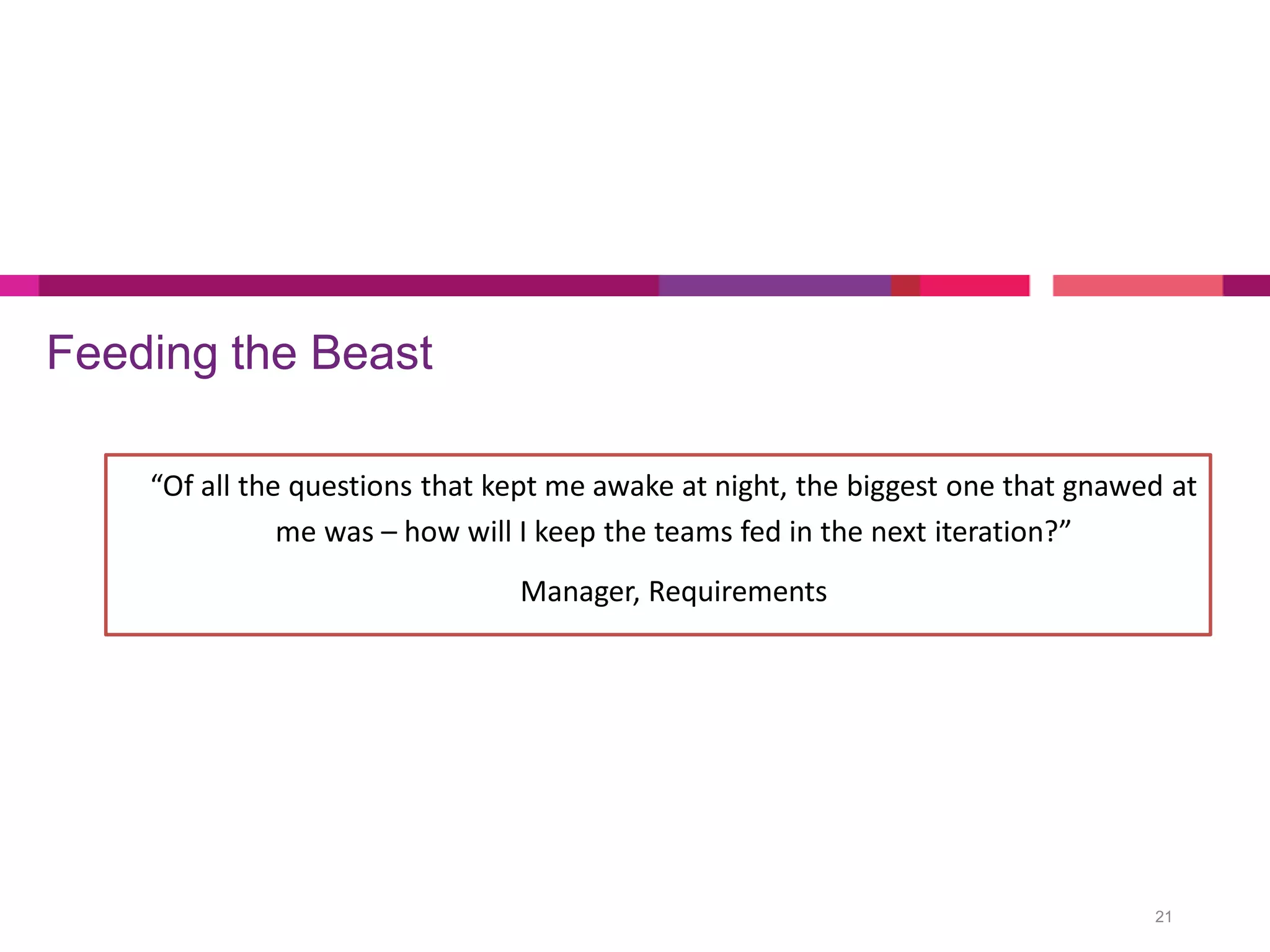 Feeding the Beast

“Of all the questions that kept me awake at night, the biggest one that gnawed at me was – how will I keep the teams fed in the next iteration?”

Manager, Requirements

21